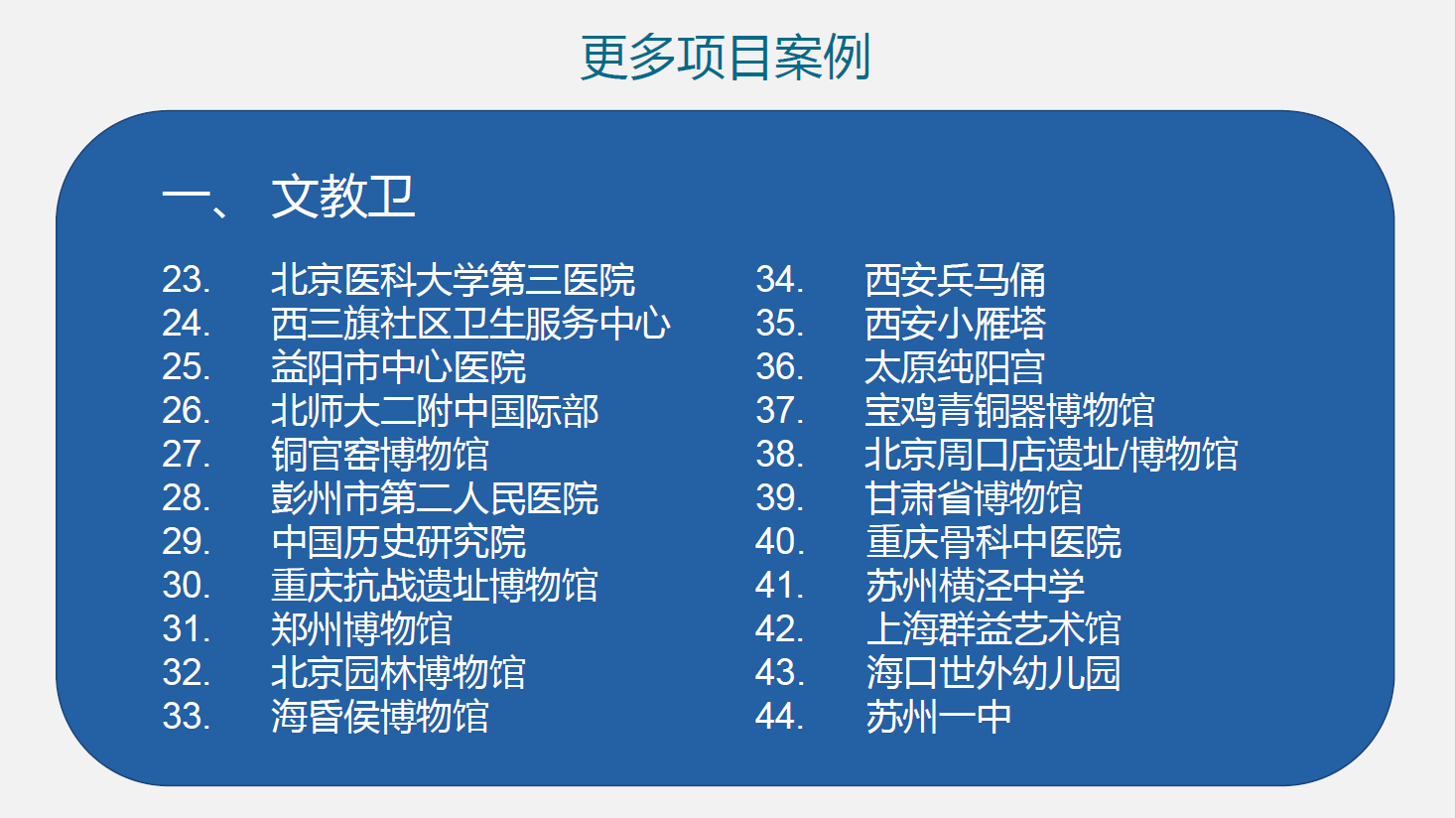 更多项目案例

一、 文教卫

23. 北京医科大学第三医院
24. 西三旗社区卫生服务中心
25. 益阳市中心医院
26. 北师大二附中国际部
27. 铜官窑博物馆
28. 彭州市第二人民医院
29. 中国历史研究院
30. 重庆抗战遗址博物馆
31. 郑州博物馆
32. 北京园林博物馆
33. 海昏侯博物馆

34. 西安兵马俑
35. 西安小雁塔
36. 太原纯阳宫
37. 宝鸡青铜器博物馆
38. 北京周口店遗址/博物馆
39. 甘肃省博物馆
40. 重庆骨科中医院
41. 苏州横泾中学
42. 上海群益艺术馆
43. 海口世外幼儿园
44. 苏州一中